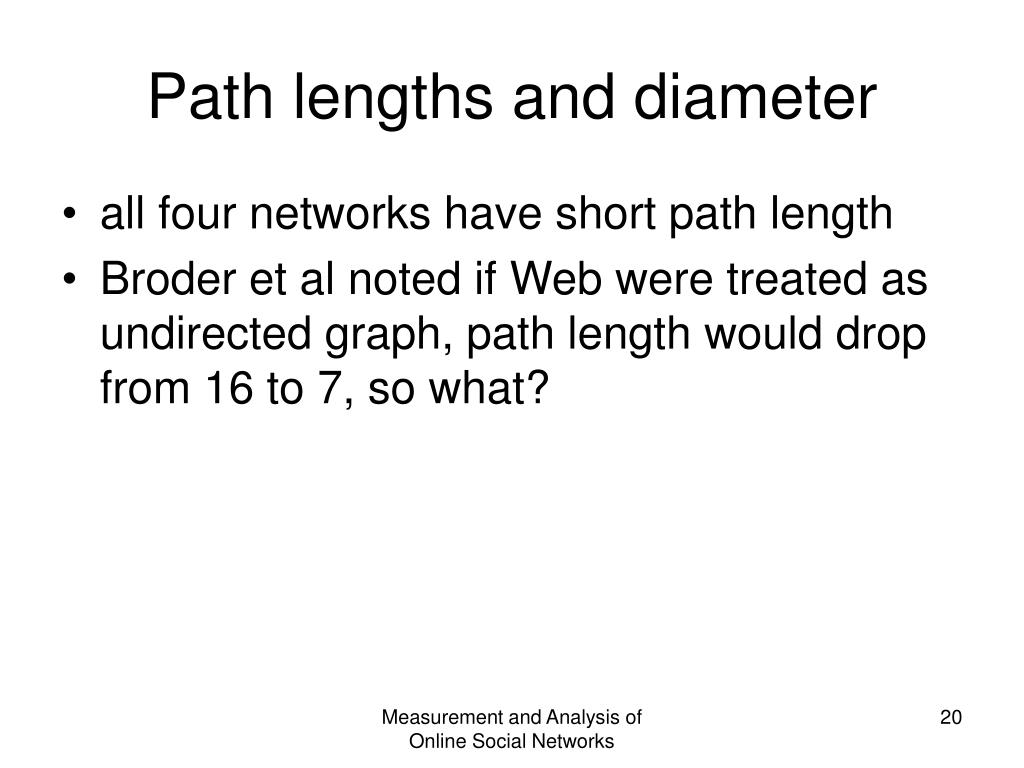 Path lengths and diameter

• all four networks have short path length
• Broder et al noted if Web were treated as undirected graph, path length would drop from 16 to 7, so what?

Measurement and Analysis of Online Social Networks

20